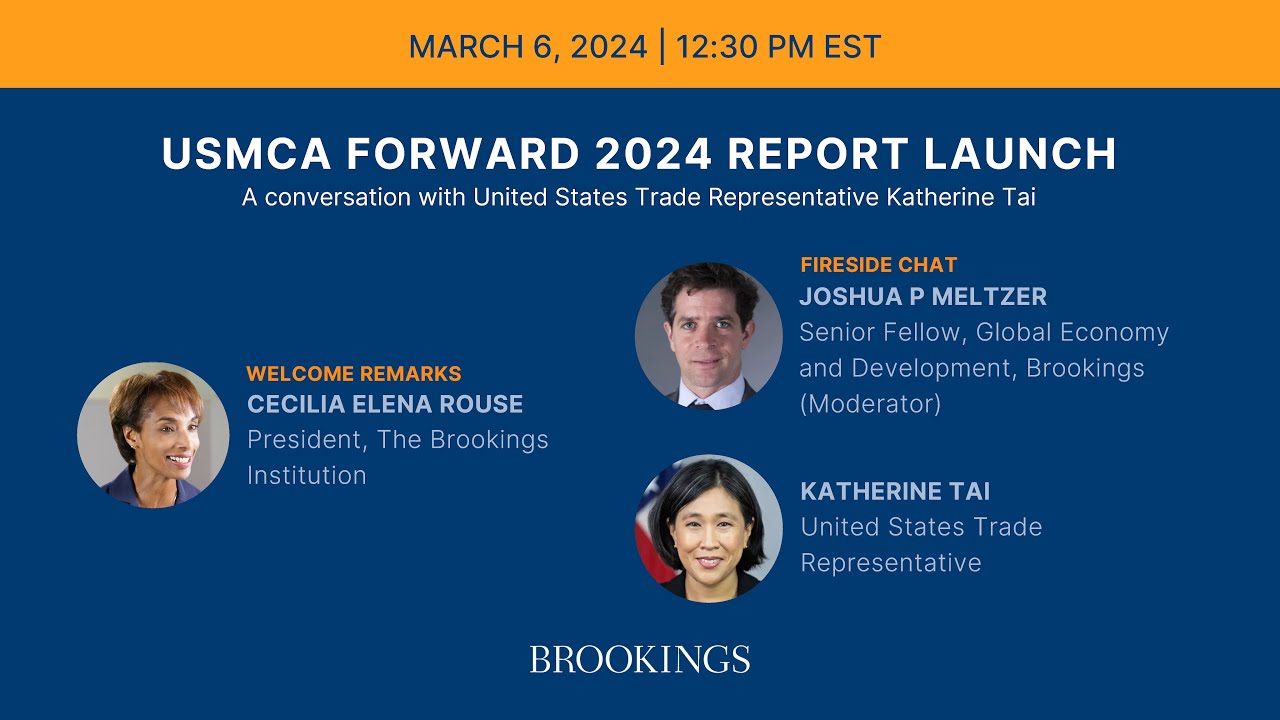 MARCH 6, 2024 | 12:30 PM EST

USMCA FORWARD 2024 REPORT LAUNCH
A conversation with United States Trade Representative Katherine Tai

WELCOME REMARKS
CECILIA ELENA ROUSE
President, The Brookings Institution

FIRESIDE CHAT
JOSHUA P MELTZER
Senior Fellow, Global Economy and Development, Brookings (Moderator)

KATHERINE TAI
United States Trade Representative

BROOKINGS